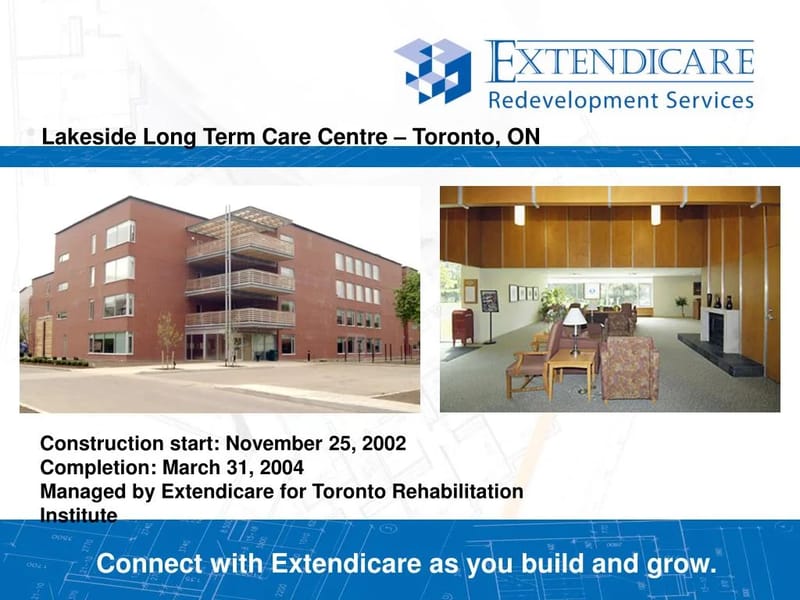 EXTENDICARE
Redevelopment Services

Lakeside Long Term Care Centre – Toronto, ON

Construction start: November 25, 2002
Completion: March 31, 2004
Managed by Extendicare for Toronto Rehabilitation Institute

Connect with Extendicare as you build and grow.